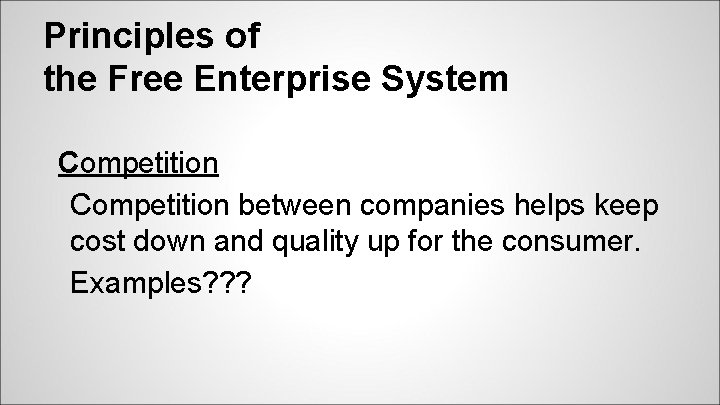 Principles of
the Free Enterprise System

Competition

Competition between companies helps keep cost down and quality up for the consumer.

Examples???